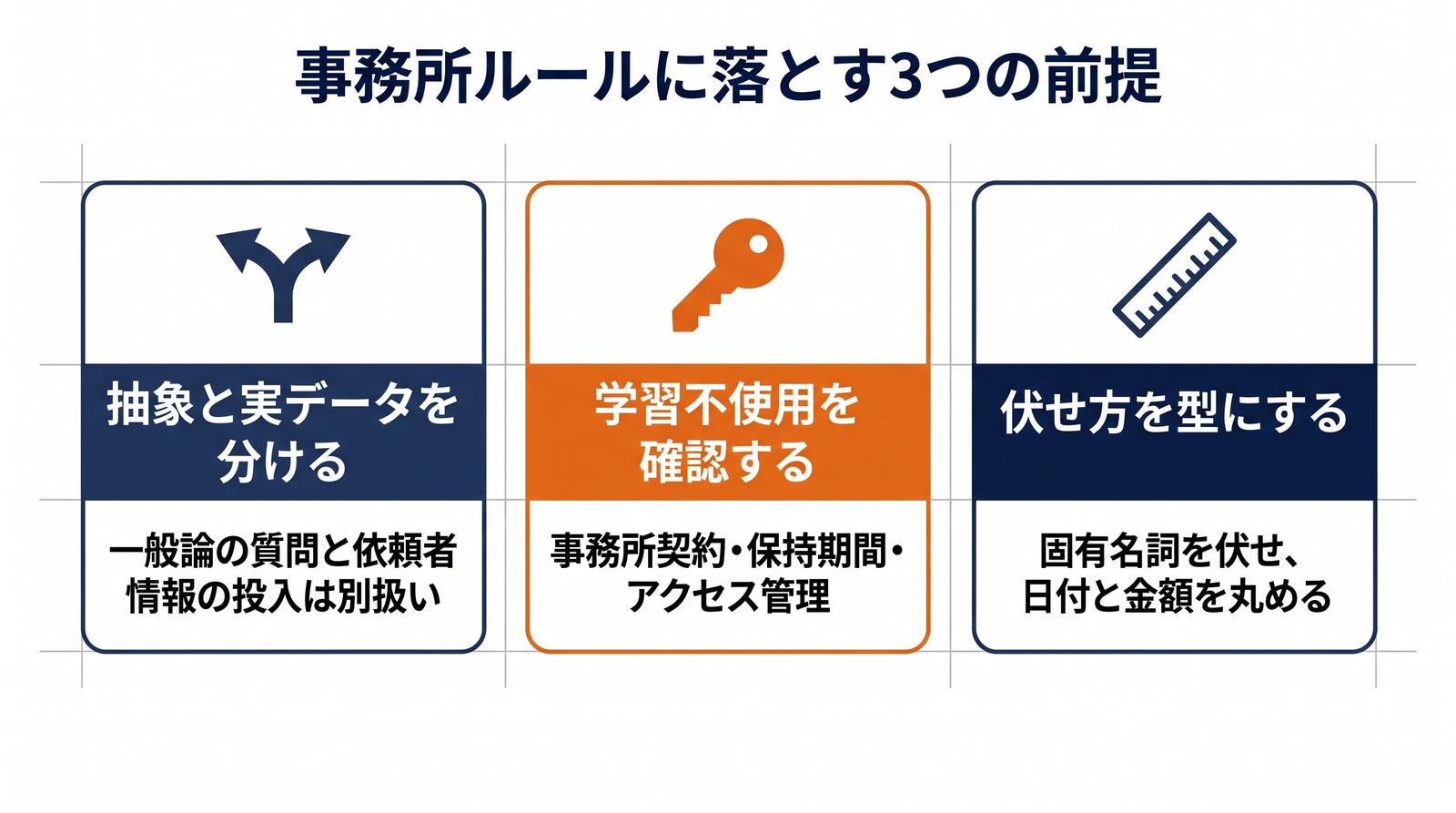 事務所ルールに落とす3つの前提

抽象と実データを分ける

一般論の質問と依頼者情報の投入は別扱い

学習不使用を確認する

事務所契約・保持期間・アクセス管理

伏せ方を型にする

固有名詞を伏せ、日付と金額を丸める